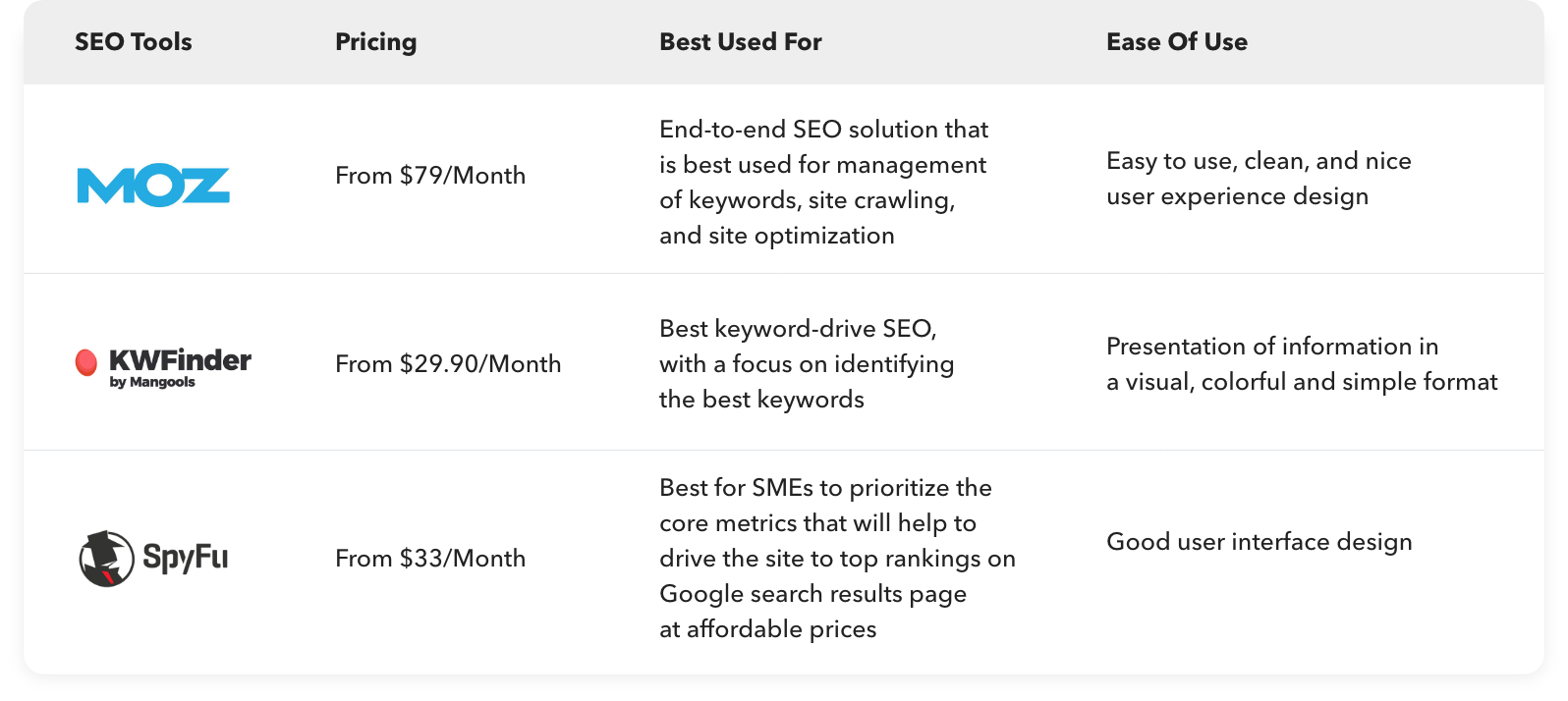 | SEO Tools | Pricing | Best Used For | Ease Of Use |
|---|---|---|---|
| MOZ | From \$79/Month | End-to-end SEO solution that is best used for management of keywords, site crawling, and site optimization | Easy to use, clean, and nice user experience design |
| KWFinder by Mangools | From \$29.90/Month | Best keyword-drive SEO, with a focus on identifying the best keywords | Presentation of information in a visual, colorful and simple format |
| SpyFu | From \$33/Month | Best for SMEs to prioritize the core metrics that will help to drive the site to top rankings on Google search results page at affordable prices | Good user interface design |